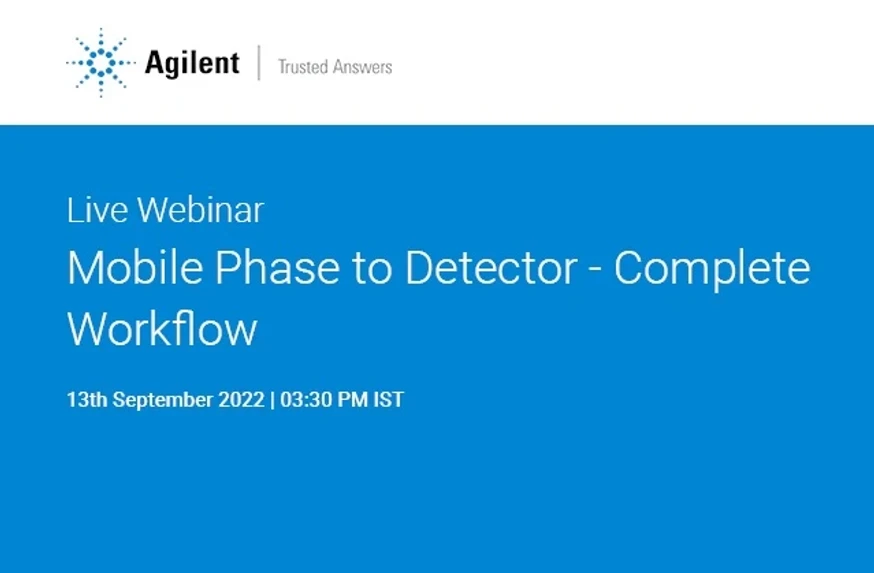 Agilent | Trusted Answers

Live Webinar

Mobile Phase to Detector - Complete Workflow

13th September 2022 | 03:30 PM IST